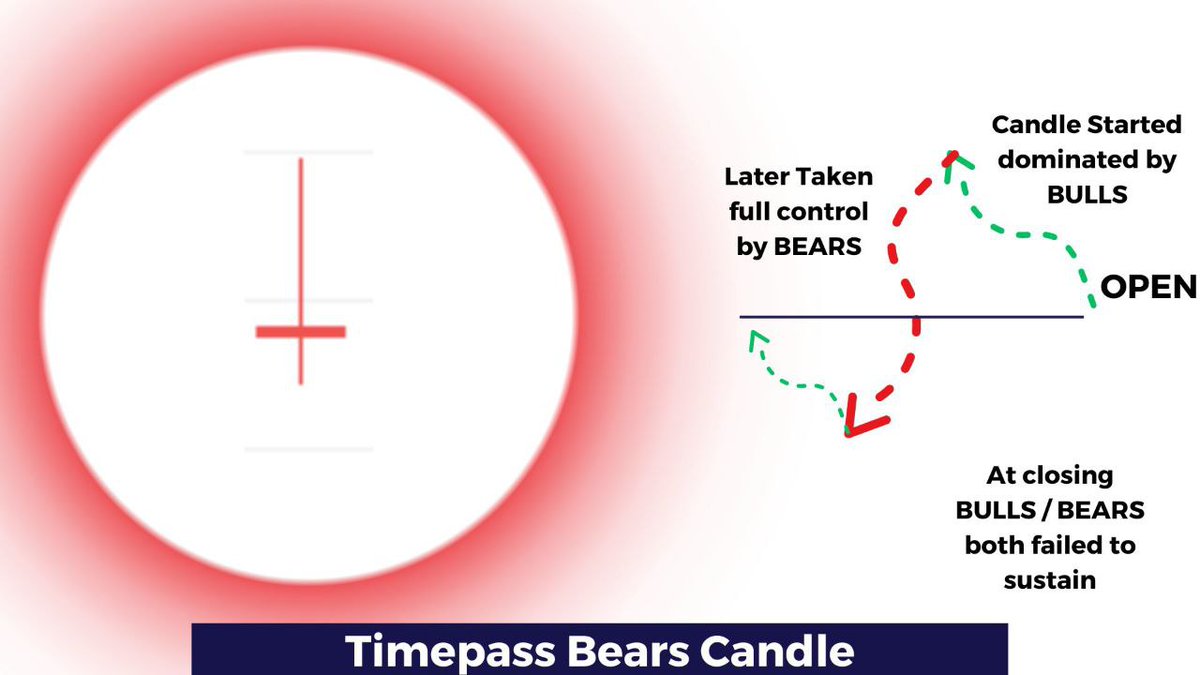 Candle Started dominated by BULLS

Later Taken full control by BEARS

OPEN

At closing BULLS / BEARS both failed to sustain

Timepass Bears Candle